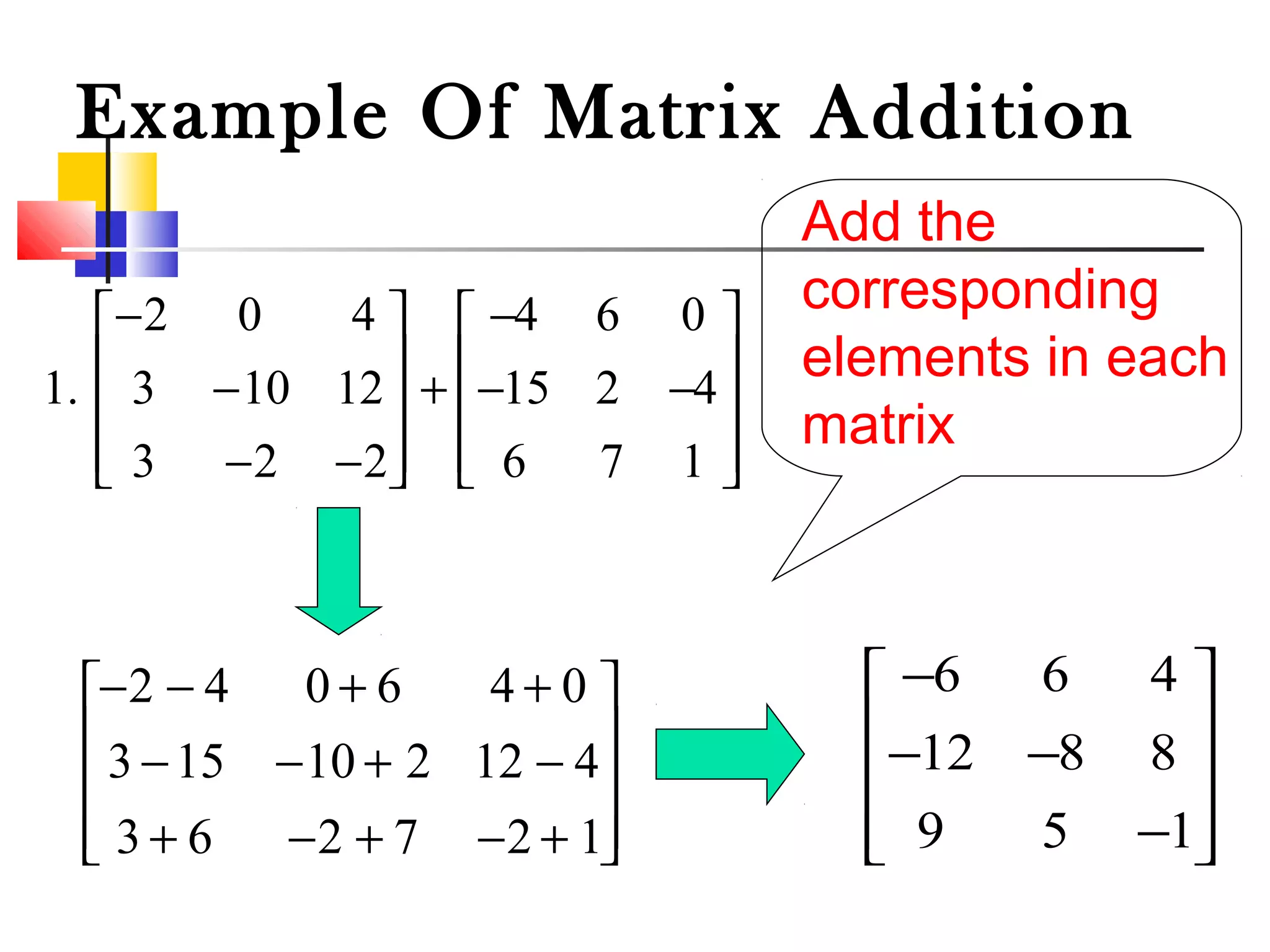 Example Of Matrix Addition

Add the corresponding elements in each matrix

1. $\begin{bmatrix} -2 & 0 & 4 \\ 3 & -10 & 12 \\ 3 & -2 & -2 \end{bmatrix} + \begin{bmatrix} -4 & 6 & 0 \\ -15 & 2 & -4 \\ 6 & 7 & 1 \end{bmatrix}$

$\begin{bmatrix} -2-4 & 0+6 & 4+0 \\ 3-15 & -10+2 & 12-4 \\ 3+6 & -2+7 & -2+1 \end{bmatrix}$

$\begin{bmatrix} -6 & 6 & 4 \\ -12 & -8 & 8 \\ 9 & 5 & -1 \end{bmatrix}$